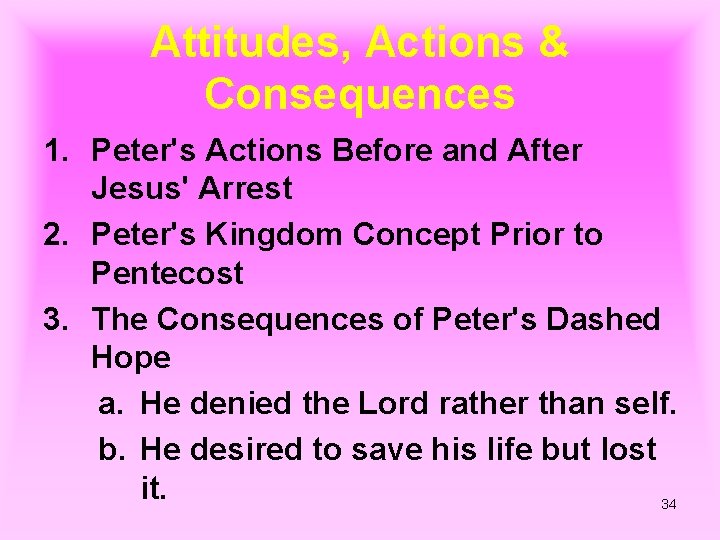 Attitudes, Actions & Consequences

1. Peter's Actions Before and After Jesus' Arrest
2. Peter's Kingdom Concept Prior to Pentecost
3. The Consequences of Peter's Dashed Hope
a. He denied the Lord rather than self.
b. He desired to save his life but lost it.

34